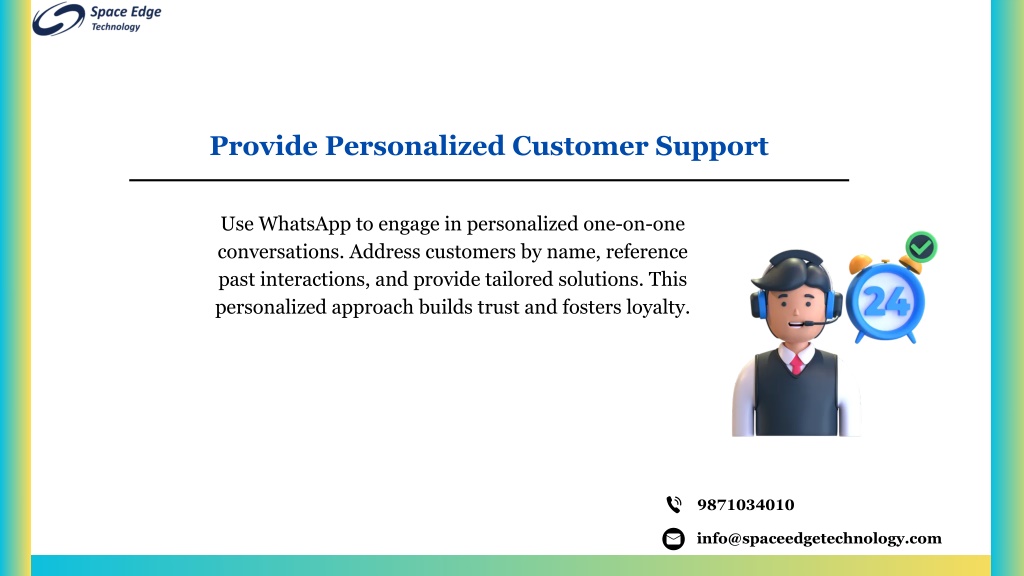 Space Edge
Technology

Provide Personalized Customer Support

Use WhatsApp to engage in personalized one-on-one conversations. Address customers by name, reference past interactions, and provide tailored solutions. This personalized approach builds trust and fosters loyalty.

24

9871034010

info@spaceedgetechnology.com